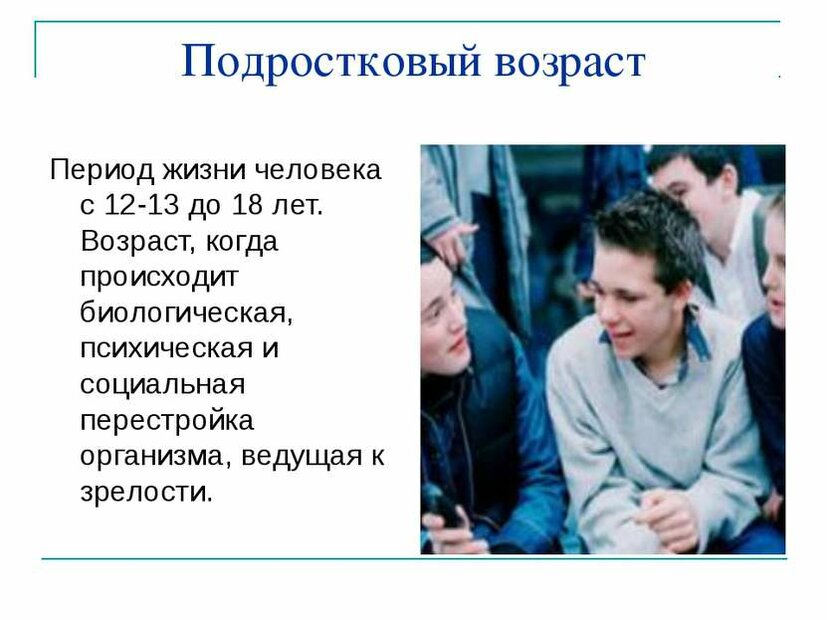 Подростковый возраст

Период жизни человека с 12-13 до 18 лет. Возраст, когда происходит биологическая, психическая и социальная перестройка организма, ведущая к зрелости.